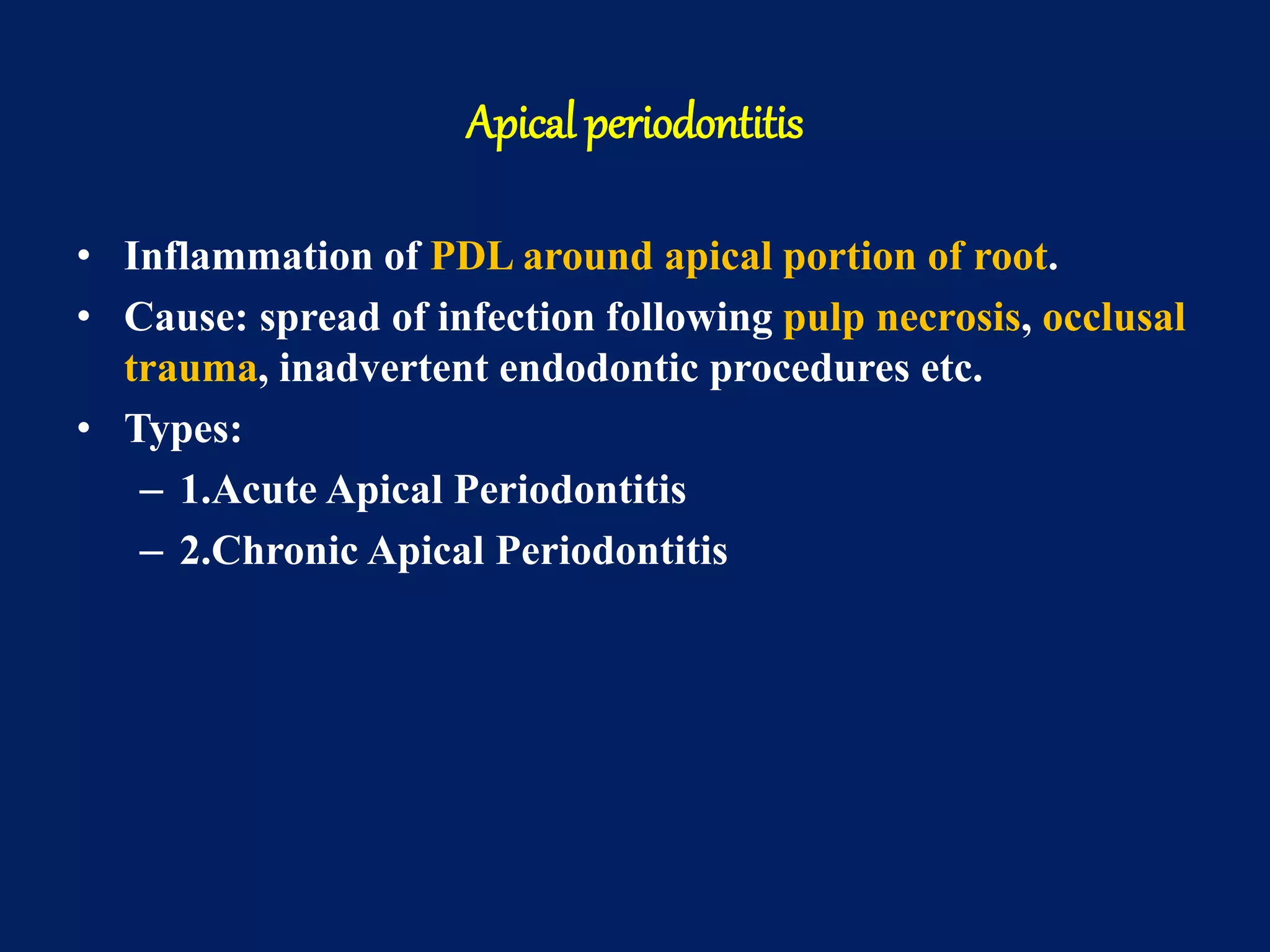 Apical periodontitis

• Inflammation of PDL around apical portion of root.
• Cause: spread of infection following pulp necrosis, occlusal trauma, inadvertent endodontic procedures etc.
• Types:
– 1.Acute Apical Periodontitis
– 2.Chronic Apical Periodontitis